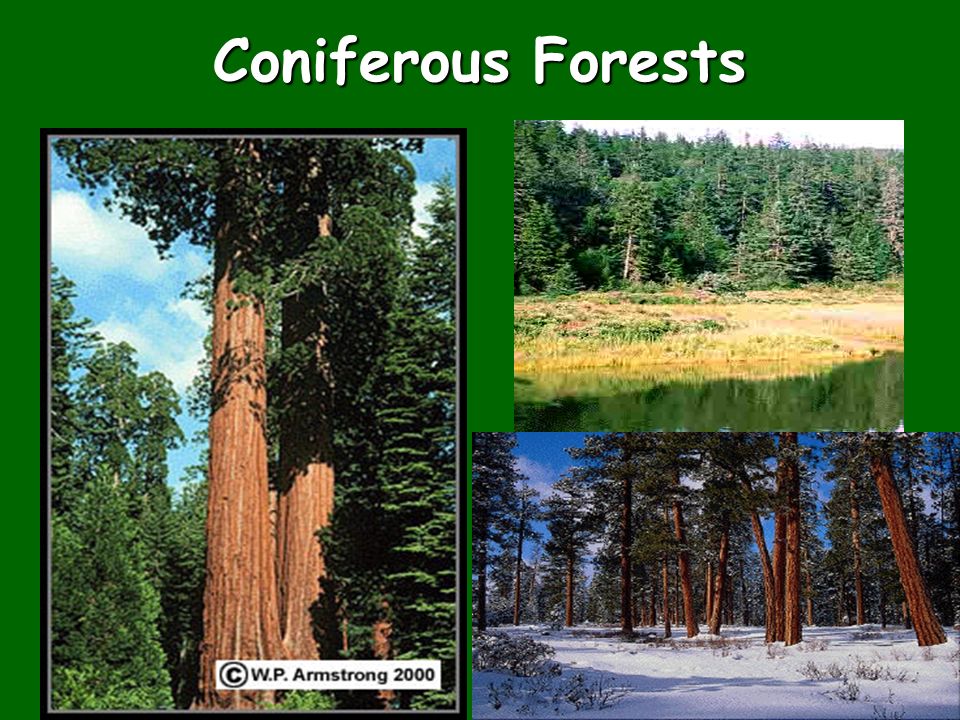 Coniferous Forests

©W.P. Armstrong 2000